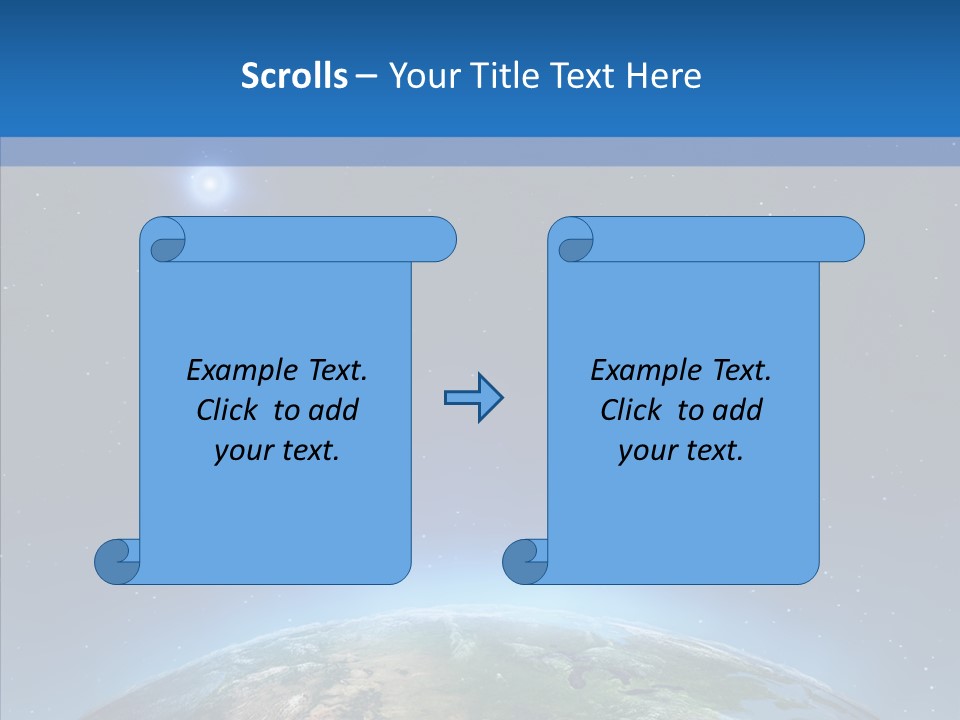 Scrolls – Your Title Text Here

Example Text. Click to add your text.

Example Text. Click to add your text.